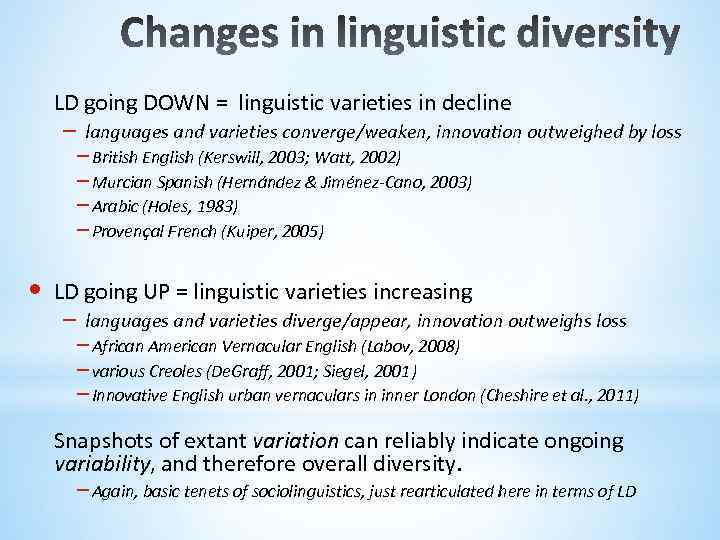 Changes in linguistic diversity

LD going DOWN = linguistic varieties in decline

– languages and varieties converge/weaken, innovation outweighed by loss

– British English (Kerswill, 2003; Watt, 2002)

– Murcian Spanish (Hernández & Jiménez-Cano, 2003)

– Arabic (Holes, 1983)

– Provençal French (Kuiper, 2005)

• LD going UP = linguistic varieties increasing

– languages and varieties diverge/appear, innovation outweighs loss

– African American Vernacular English (Labov, 2008)

– various Creoles (DeGraff, 2001; Siegel, 2001)

– Innovative English urban vernaculars in inner London (Cheshire et al., 2011)

Snapshots of extant variation can reliably indicate ongoing variability, and therefore overall diversity.

– Again, basic tenets of sociolinguistics, just rearticulated here in terms of LD